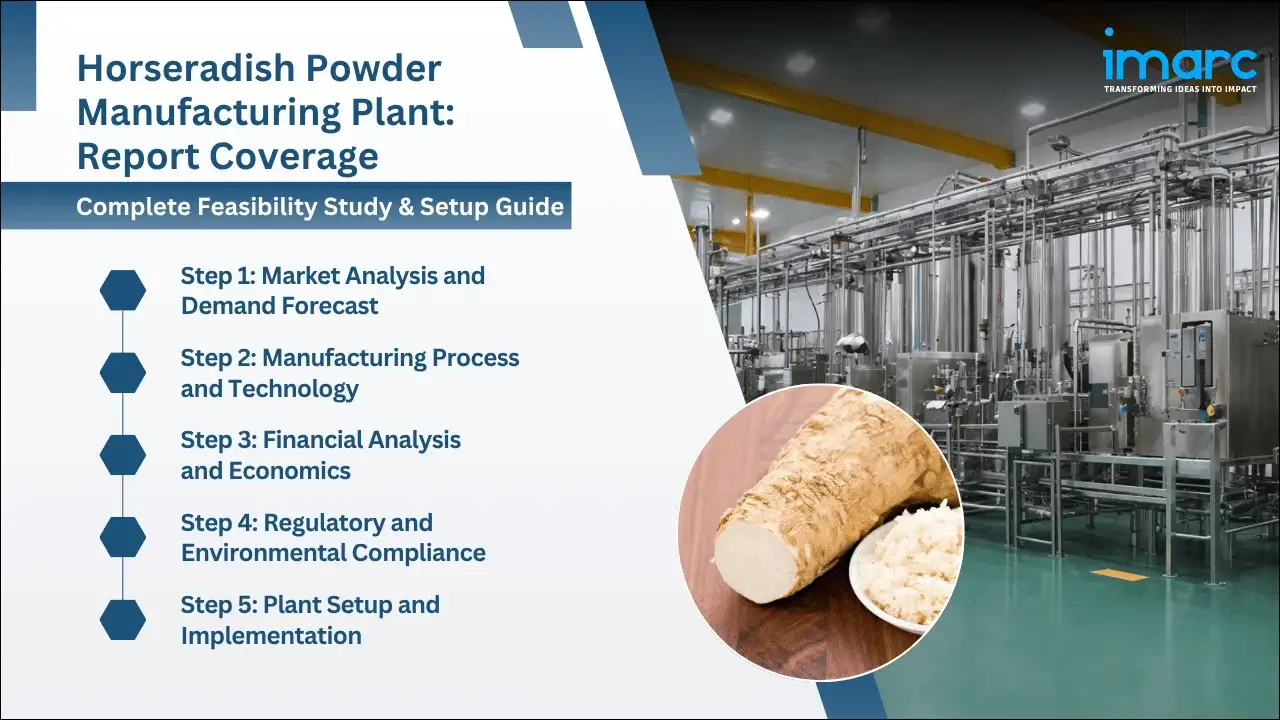 Horseradish Powder Manufacturing Plant: Report Coverage

Complete Feasibility Study & Setup Guide

Step 1: Market Analysis and Demand Forecast

Step 2: Manufacturing Process and Technology

Step 3: Financial Analysis and Economics

Step 4: Regulatory and Environmental Compliance

Step 5: Plant Setup and Implementation

imarc
TRANSFORMING IDEAS INTO IMPACT